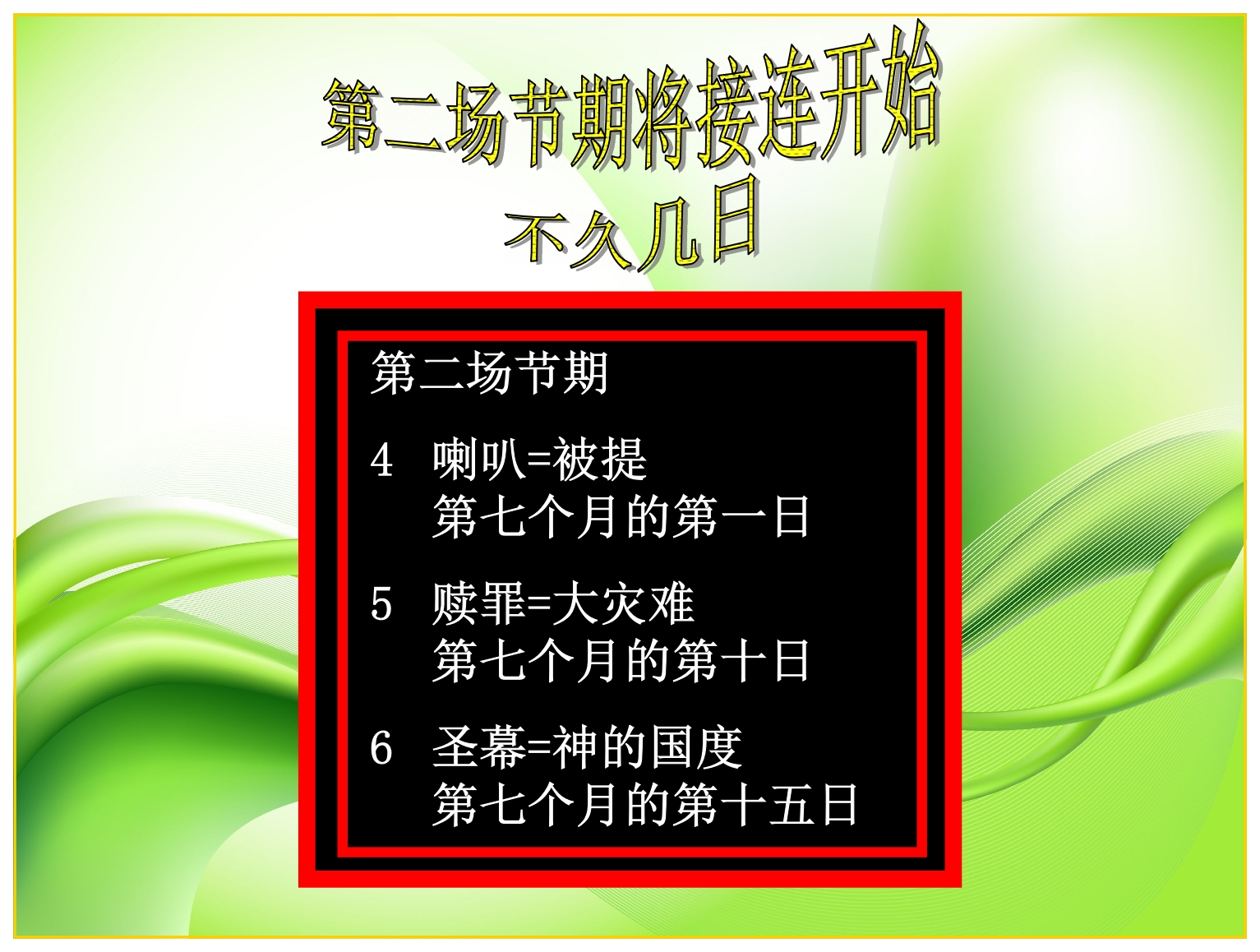 第二场节期将接连开始
不久几日

第二场节期

4 喇叭=被提
第七个月的第一日

5 赎罪=大灾难
第七个月的第十日

6 圣幕=神的国度
第七个月的第十五日